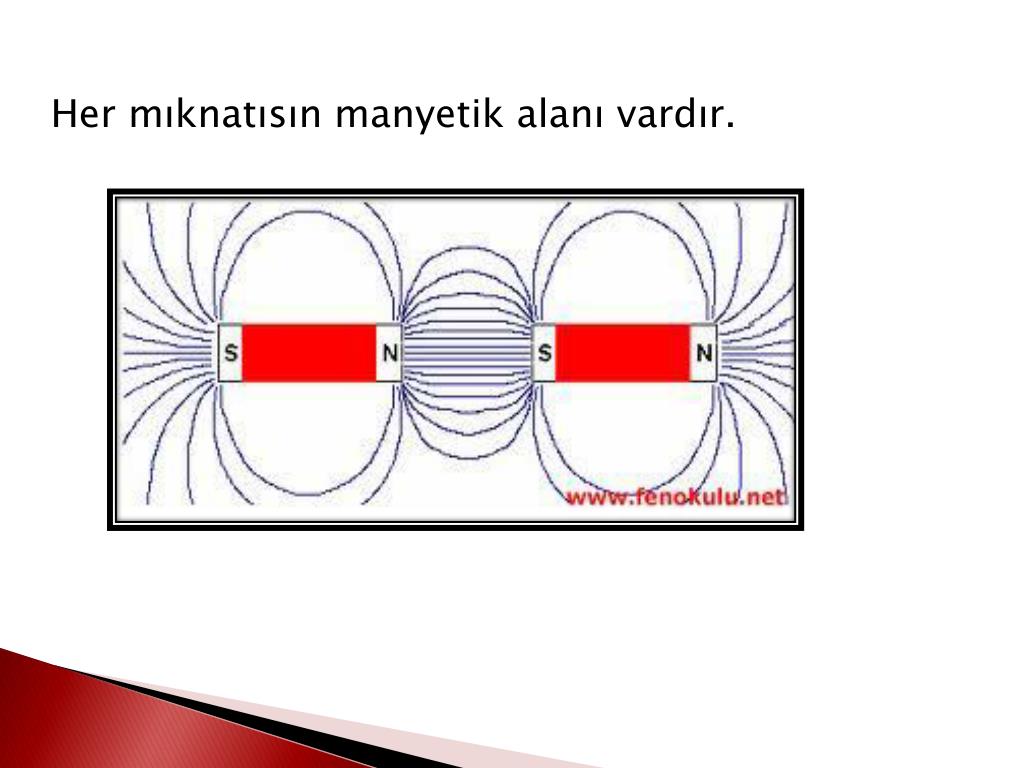 Her mıknatısın manyetik alanı vardır.

S N S N

www.fenokulu.net